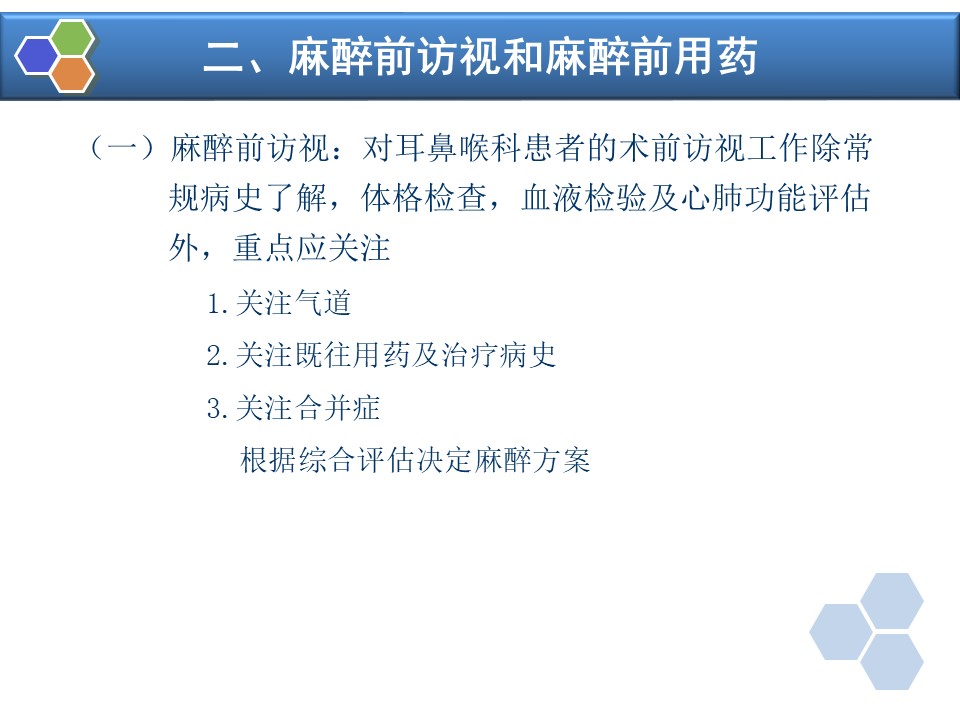 二、麻醉前访视和麻醉前用药

（一）麻醉前访视：对耳鼻喉科患者的术前访视工作除常规病史了解，体格检查，血液检验及心肺功能评估外，重点应关注

1.关注气道

2.关注既往用药及治疗病史

3.关注合并症

根据综合评估决定麻醉方案